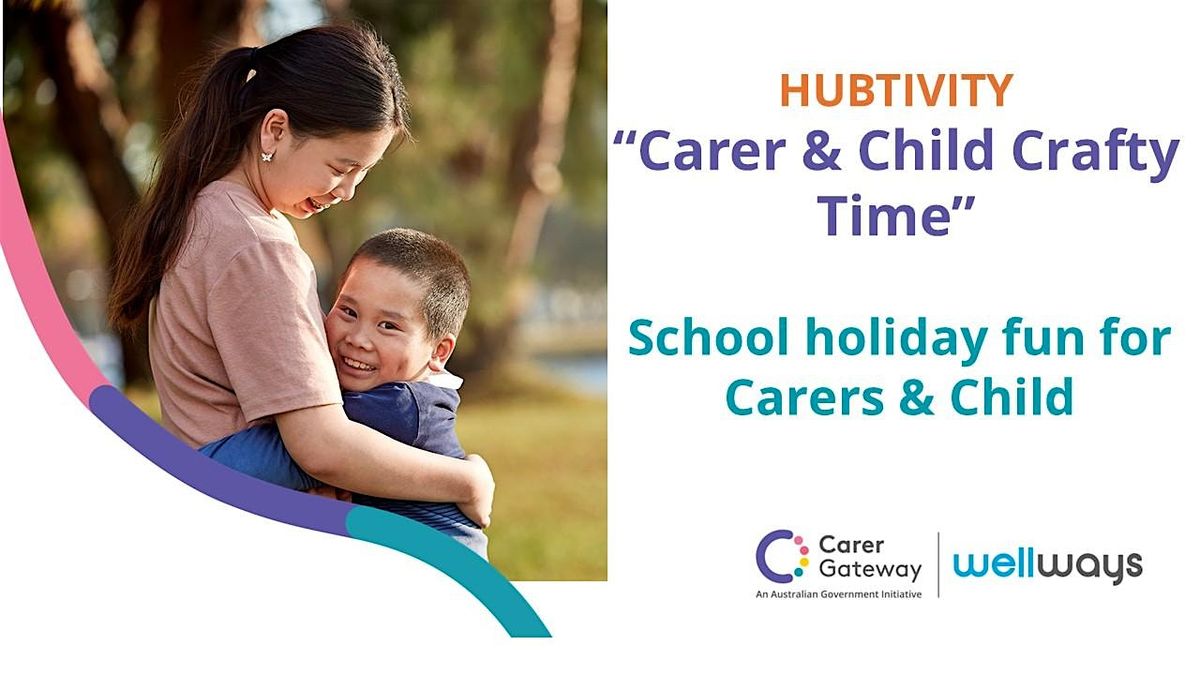 HUBTIVITY
“Carer & Child Crafty Time”

School holiday fun for Carers & Child

Carer Gateway
An Australian Government Initiative

wellways